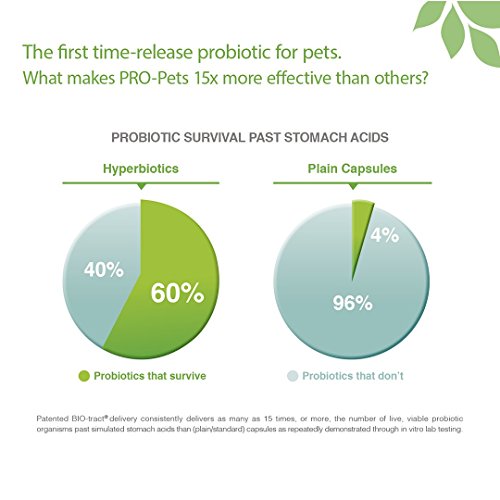 The first time-release probiotic for pets.
What makes PRO-Pets 15x more effective than others?

PROBIOTIC SURVIVAL PAST STOMACH ACIDS

Hyperbiotics

40%

60%

Plain Capsules

4%

96%

Probiotics that survive

Probiotics that don't

Patented BIO-tract® delivery consistently delivers as many as 15 times, or more, the number of live, viable probiotic organisms past simulated stomach acids than (plain/standard) capsules as repeatedly demonstrated through in vitro lab testing.